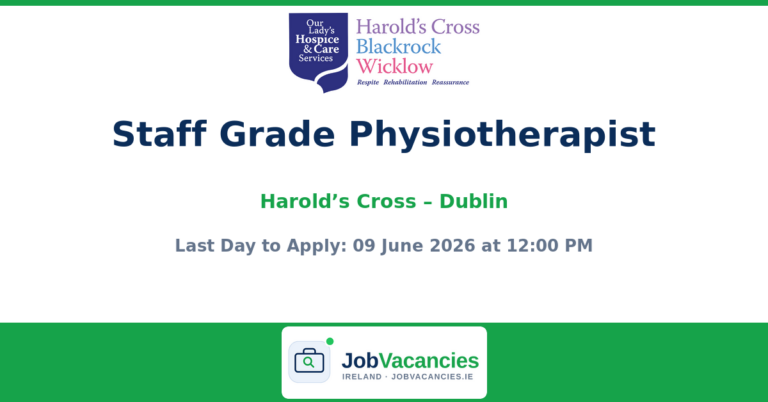 Our Lady's Hospice & Care Services

Harold's Cross
Blackrock
Wicklow

Respite Rehabilitation Reassurance

Staff Grade Physiotherapist

Harold's Cross – Dublin

Last Day to Apply: 09 June 2026 at 12:00 PM

JobVacancies
IRELAND · JOBVACANCIES.IE